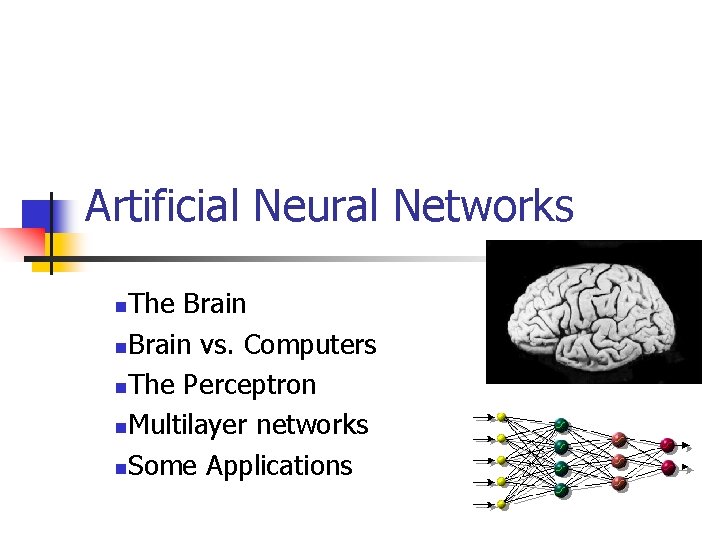 Artificial Neural Networks

- The Brain
- Brain vs. Computers
- The Perceptron
- Multilayer networks
- Some Applications